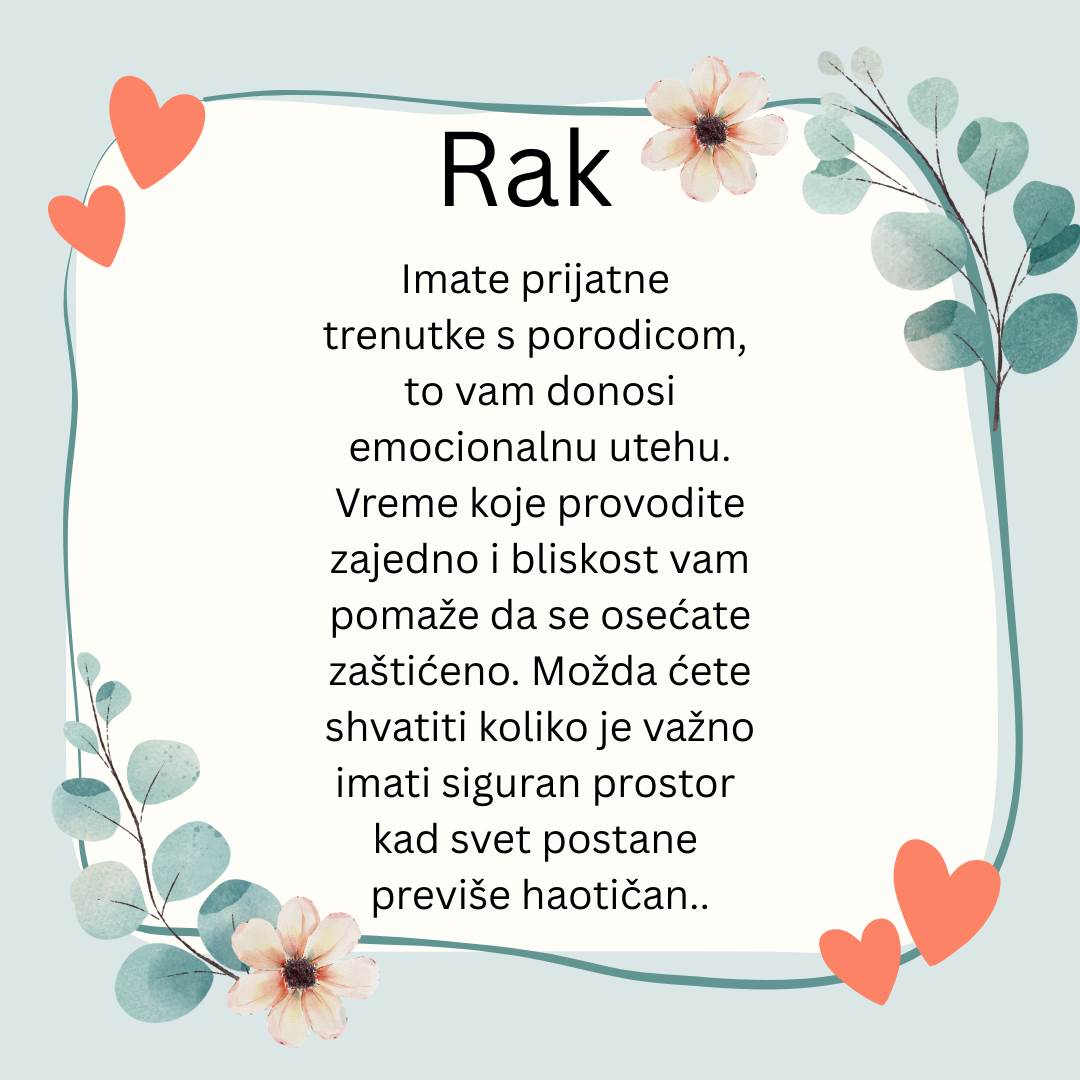 Rak

Imate prijatne trenutke s porodicom, to vam donosi emocionalnu utehu. Vreme koje provodite zajedno i bliskost vam pomaže da se osećate zaštićeno. Možda ćete shvatiti koliko je važno imati siguran prostor kad svet postane previše haotičan..